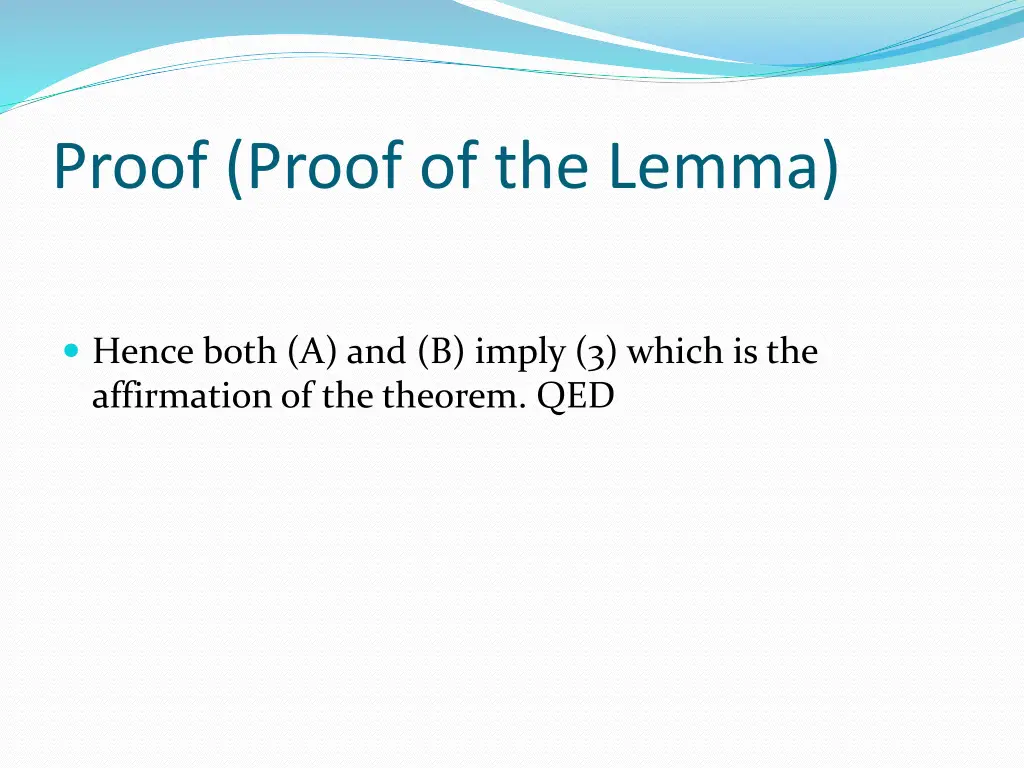 Proof (Proof of the Lemma)

Hence both (A) and (B) imply (3) which is the affirmation of the theorem. QED